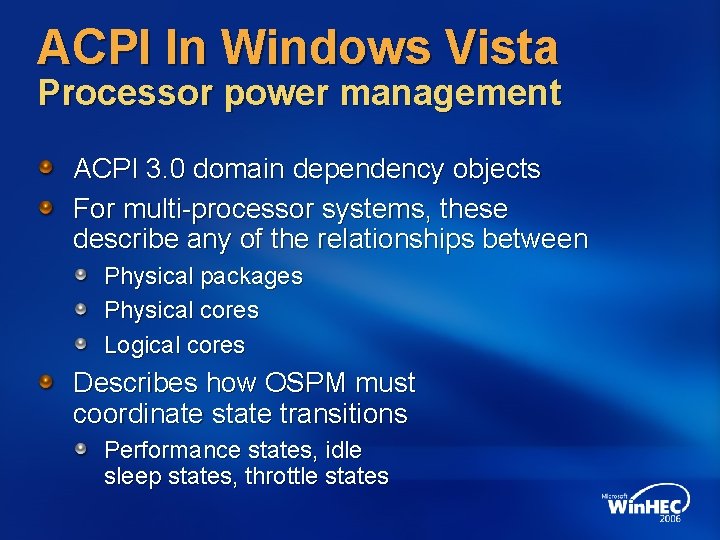 ACPI In Windows Vista
Processor power management

ACPI 3.0 domain dependency objects

For multi-processor systems, these describe any of the relationships between

Physical packages

Physical cores

Logical cores

Describes how OSPM must coordinate state transitions

Performance states, idle sleep states, throttle states

Microsoft WinHEC 2006